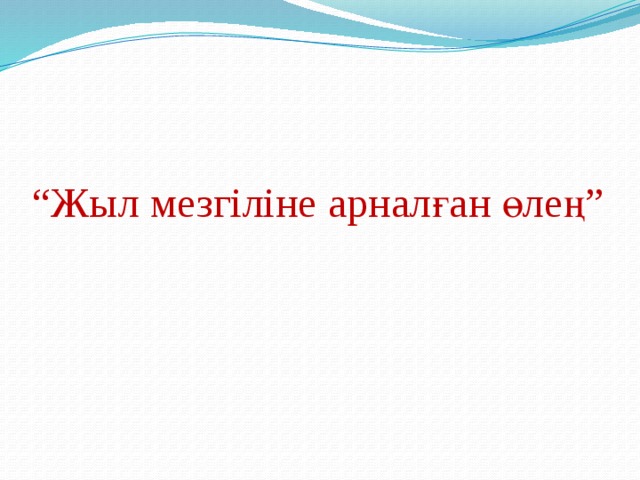 “Жыл мезгіліне арналған өлең”